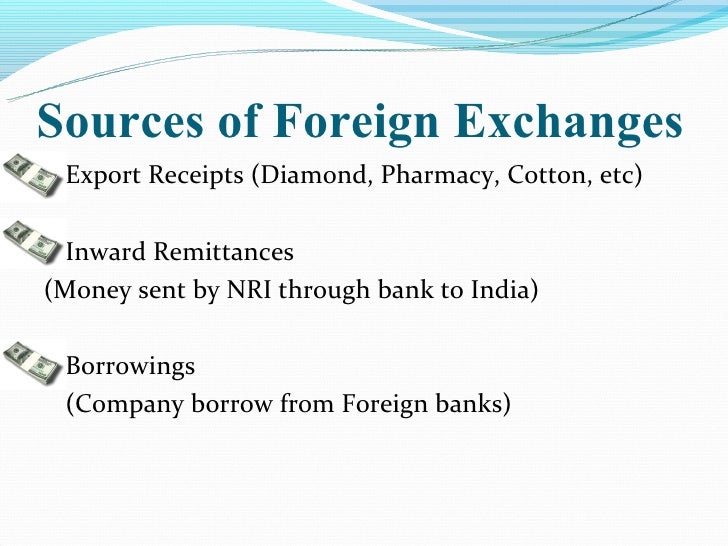 Sources of Foreign Exchanges

Export Receipts (Diamond, Pharmacy, Cotton, etc)

Inward Remittances
(Money sent by NRI through bank to India)

Borrowings
(Company borrow from Foreign banks)